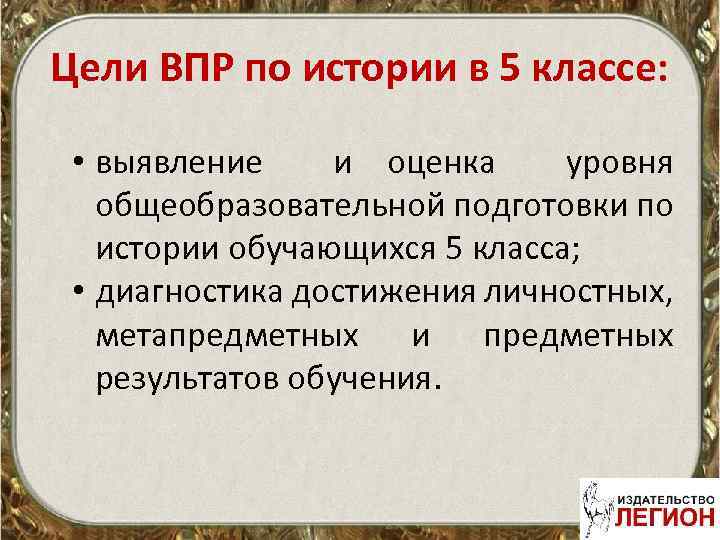 Цели ВПР по истории в 5 классе:

• выявление и оценка уровня общеобразовательной подготовки по истории обучающихся 5 класса;
• диагностика достижения личностных, метапредметных и предметных результатов обучения.

ИЗДАТЕЛЬСТВО
ЛЕГИОН